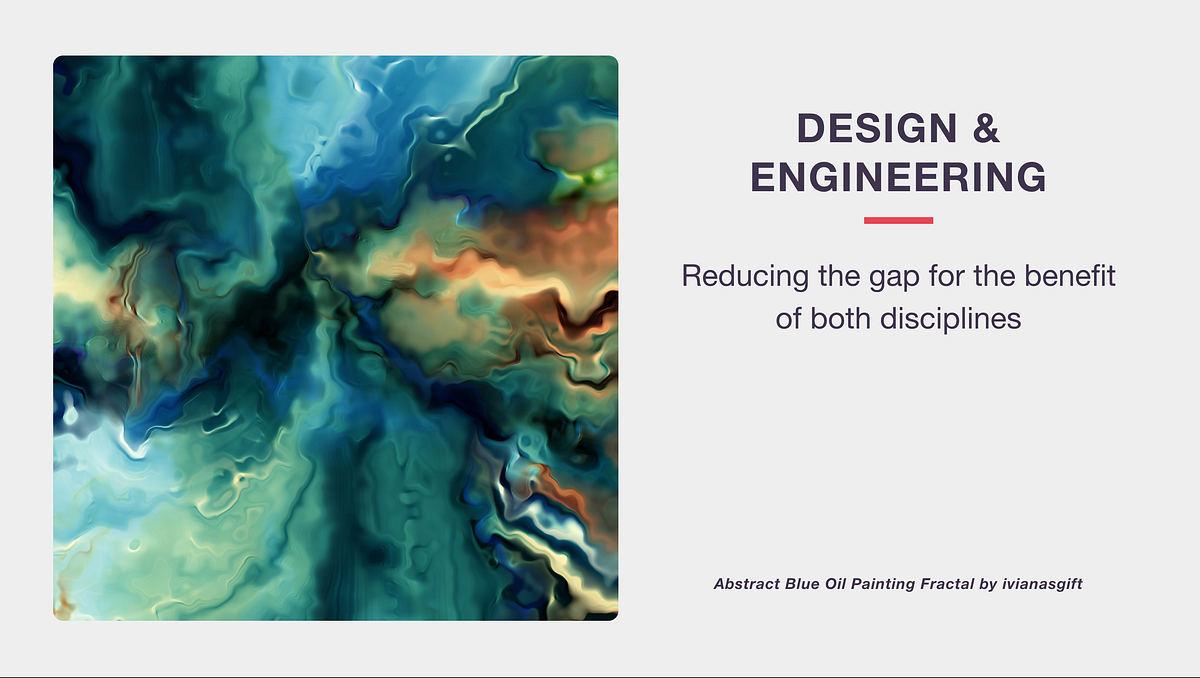 DESIGN & ENGINEERING

Reducing the gap for the benefit of both disciplines

Abstract Blue Oil Painting Fractal by ivianasgift